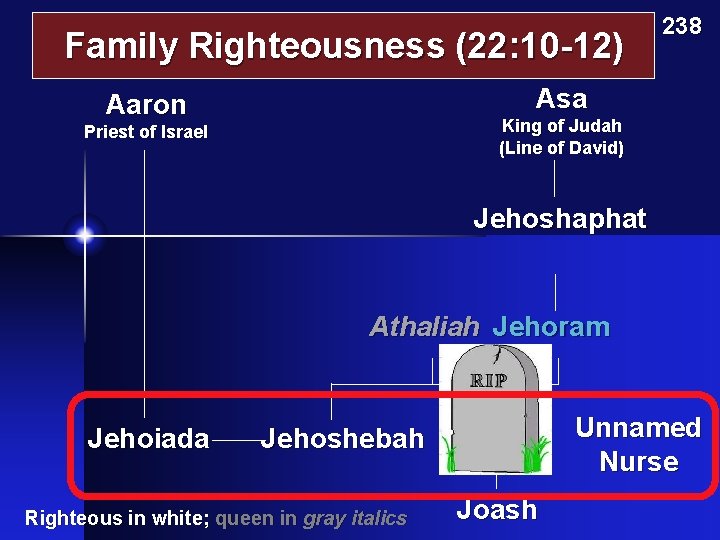 Family Righteousness (22:10-12)

238

Aaron
Priest of Israel

Asa
King of Judah
(Line of David)

Jehoshaphat

Athaliah Jehoram

RIP

Jehoiada Jehoshebah

Unnamed Nurse

Joash

Righteous in white; queen in gray italics